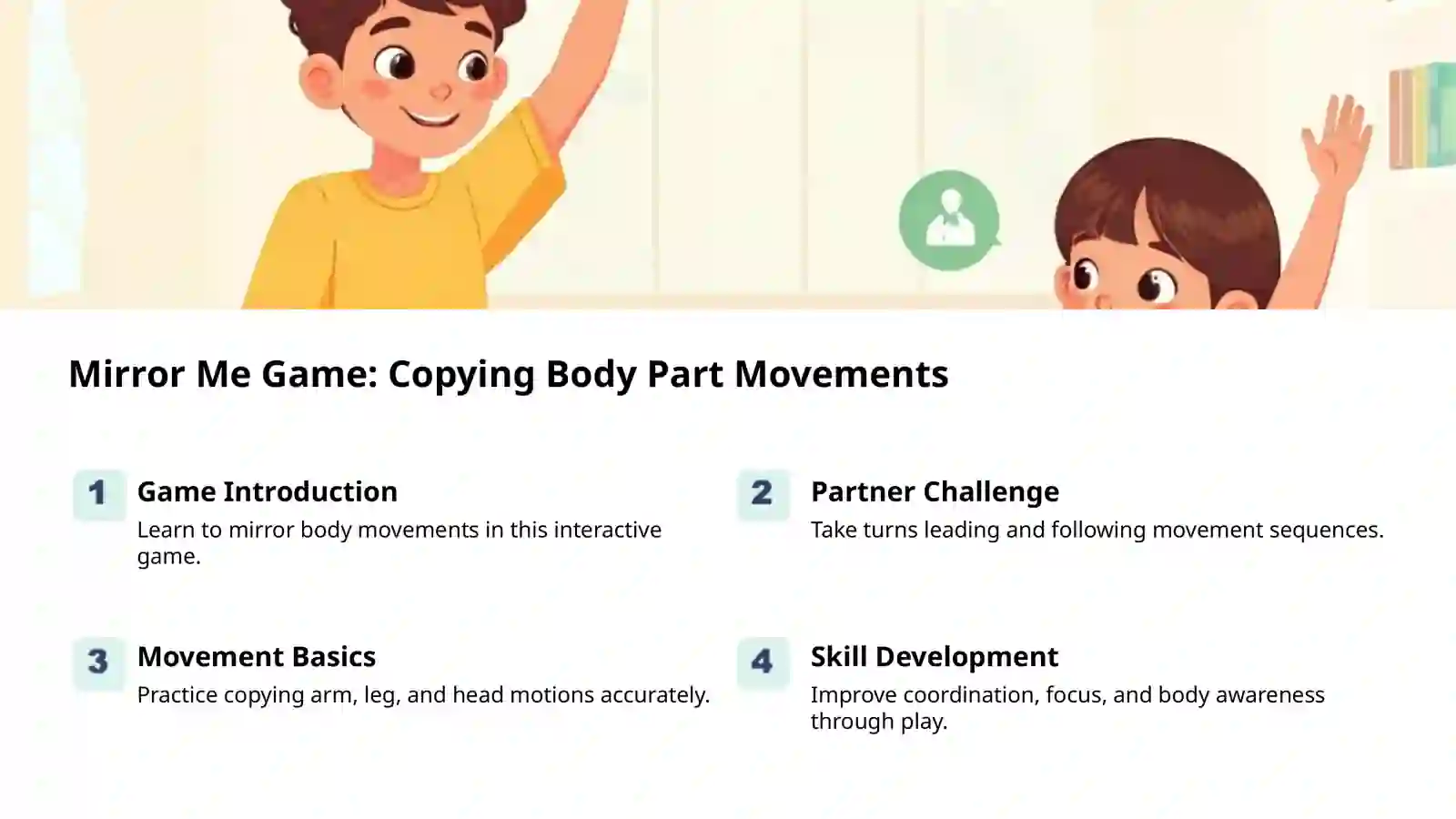 Mirror Me Game: Copying Body Part Movements

1
Game Introduction
Learn to mirror body movements in this interactive game.

2
Partner Challenge
Take turns leading and following movement sequences.

3
Movement Basics
Practice copying arm, leg, and head motions accurately.

4
Skill Development
Improve coordination, focus, and body awareness through play.